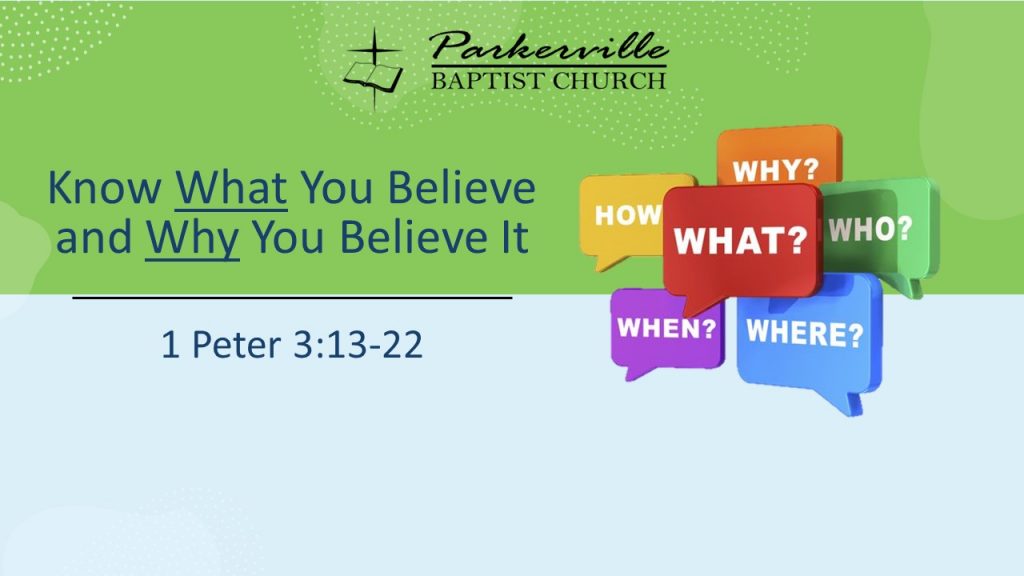 Parkerville
BAPTIST CHURCH

Know What You Believe and Why You Believe It

1 Peter 3:13-22

WHY?
HOW
WHAT?
WHO?
WHEN?
WHERE?